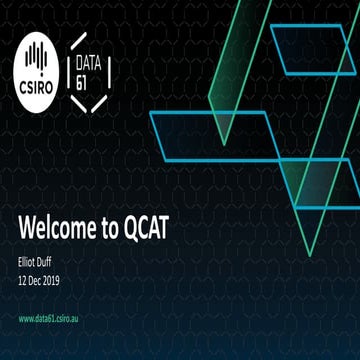 CSIRO

DATA
61

Welcome to QCAT

Elliot Duff
12 Dec 2019

www.data61.csiro.au